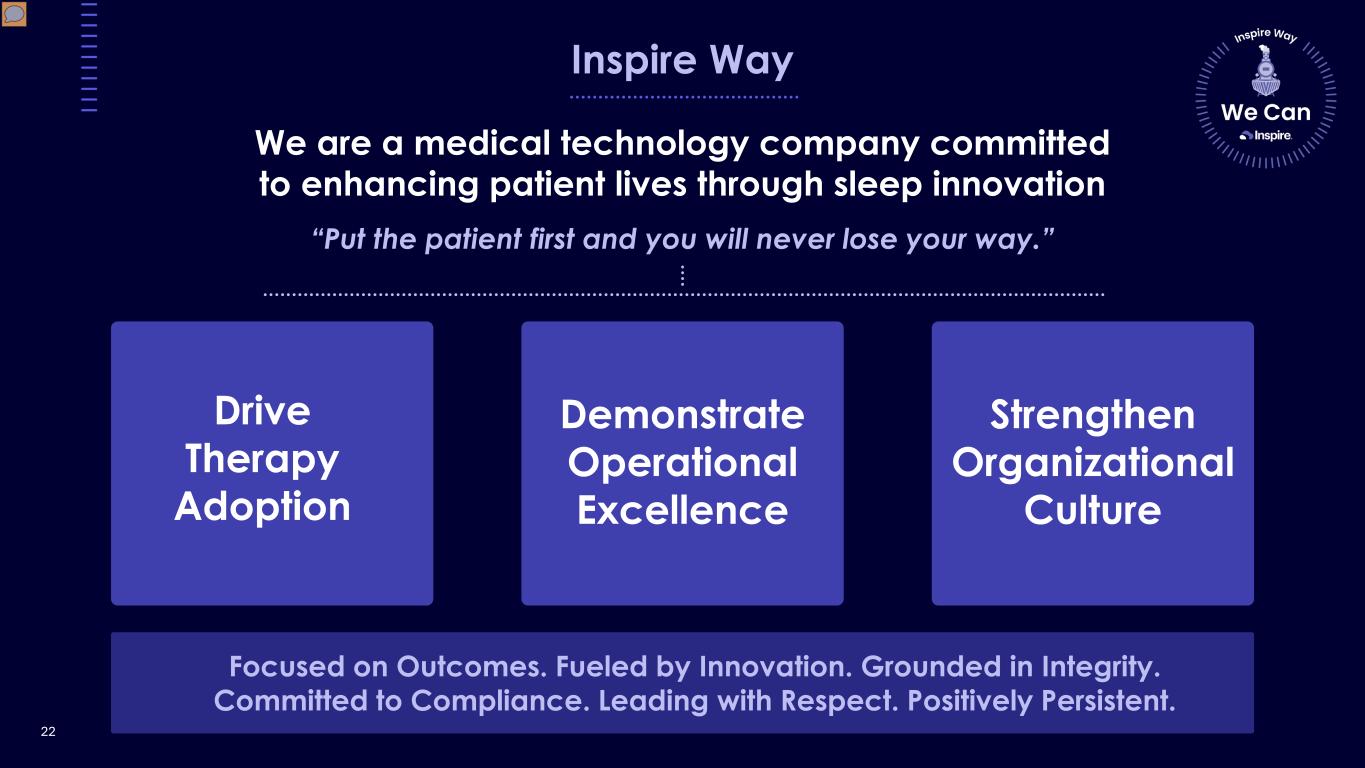 Inspire Way

Inspire Way
We Can
Inspire

We are a medical technology company committed to enhancing patient lives through sleep innovation

"Put the patient first and you will never lose your way."

Drive Therapy Adoption

Demonstrate Operational Excellence

Strengthen Organizational Culture

Focused on Outcomes. Fueled by Innovation. Grounded in Integrity. Committed to Compliance. Leading with Respect. Positively Persistent.

22